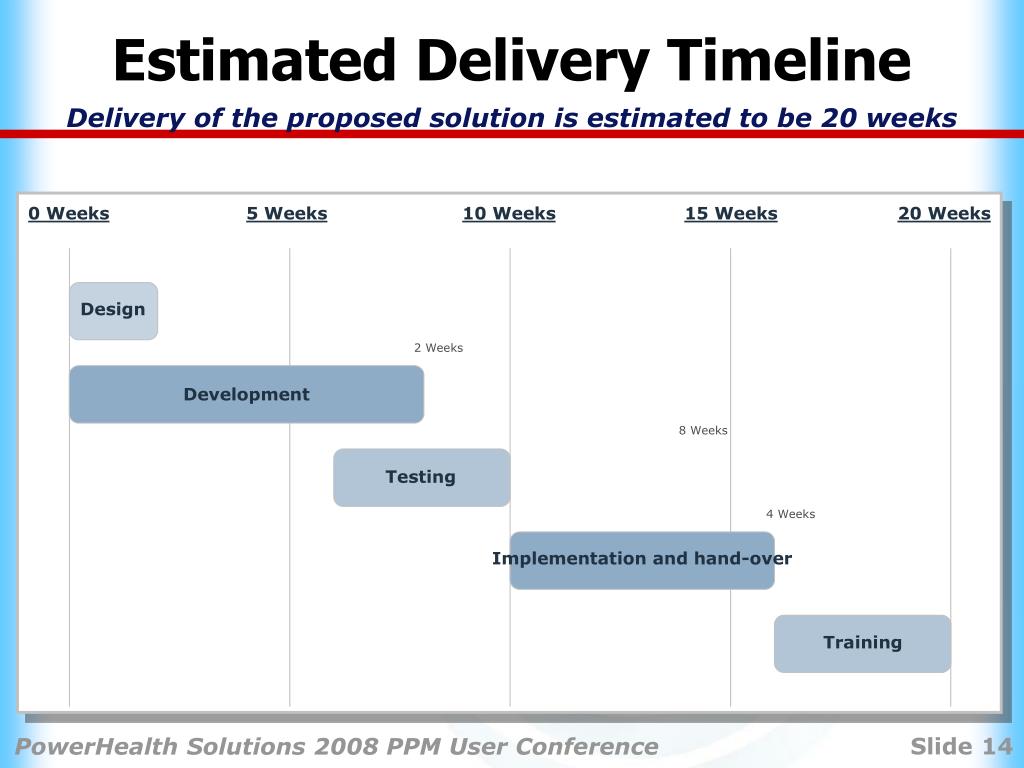 Estimated Delivery Timeline

Delivery of the proposed solution is estimated to be 20 weeks

0 Weeks 5 Weeks 10 Weeks 15 Weeks 20 Weeks

Design

2 Weeks

Development

8 Weeks

Testing

4 Weeks

Implementation and hand-over

Training

PowerHealth Solutions 2008 PPM User Conference

Slide 14